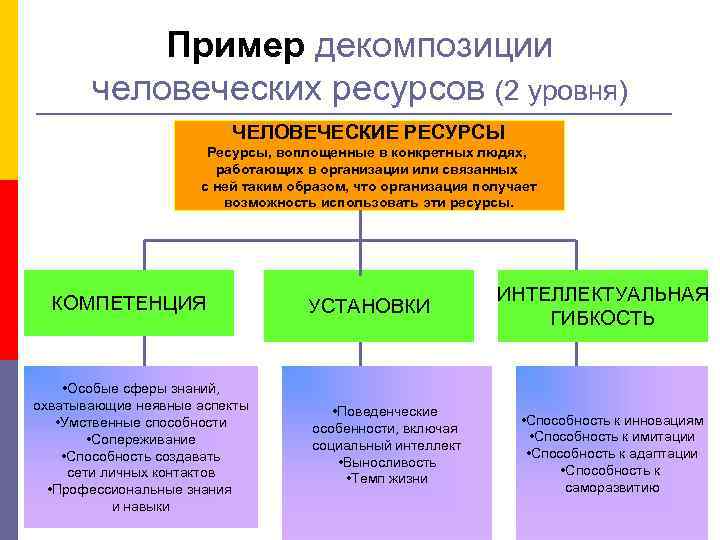 Пример декомпозиции человеческих ресурсов (2 уровня)

ЧЕЛОВЕЧЕСКИЕ РЕСУРСЫ
Ресурсы, воплощенные в конкретных людях, работающих в организации или связанных с ней таким образом, что организация получает возможность использовать эти ресурсы.

КОМПЕТЕНЦИЯ

УСТАНОВКИ

ИНТЕЛЛЕКТУАЛЬНАЯ ГИБКОСТЬ

•Особые сферы знаний, охватывающие неявные аспекты
•Умственные способности
•Сопереживание
•Способность создавать сети личных контактов
•Профессиональные знания и навыки

•Поведенческие особенности, включая социальный интеллект
•Выносливость
•Темп жизни

•Способность к инновациям
•Способность к имитации
•Способность к адаптации
•Способность к саморазвитию